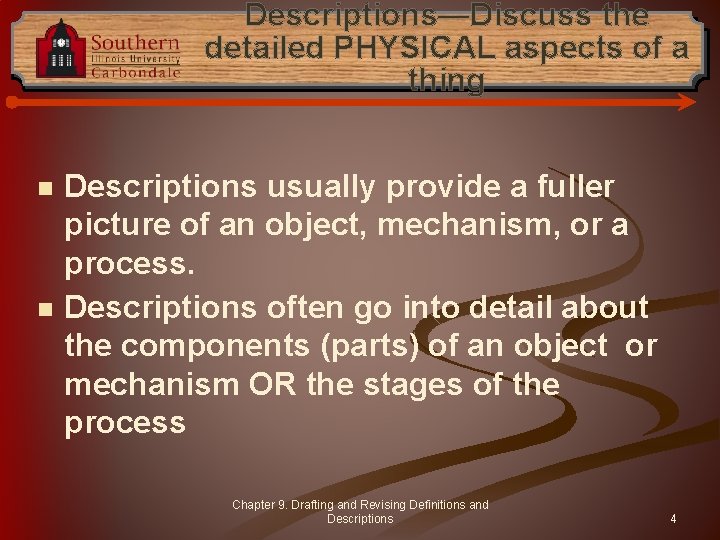 Southern
Illinois University
Carbondale

Descriptions—Discuss the detailed PHYSICAL aspects of a thing

- Descriptions usually provide a fuller picture of an object, mechanism, or a process.
- Descriptions often go into detail about the components (parts) of an object or mechanism OR the stages of the process

Chapter 9. Drafting and Revising Definitions and Descriptions

4